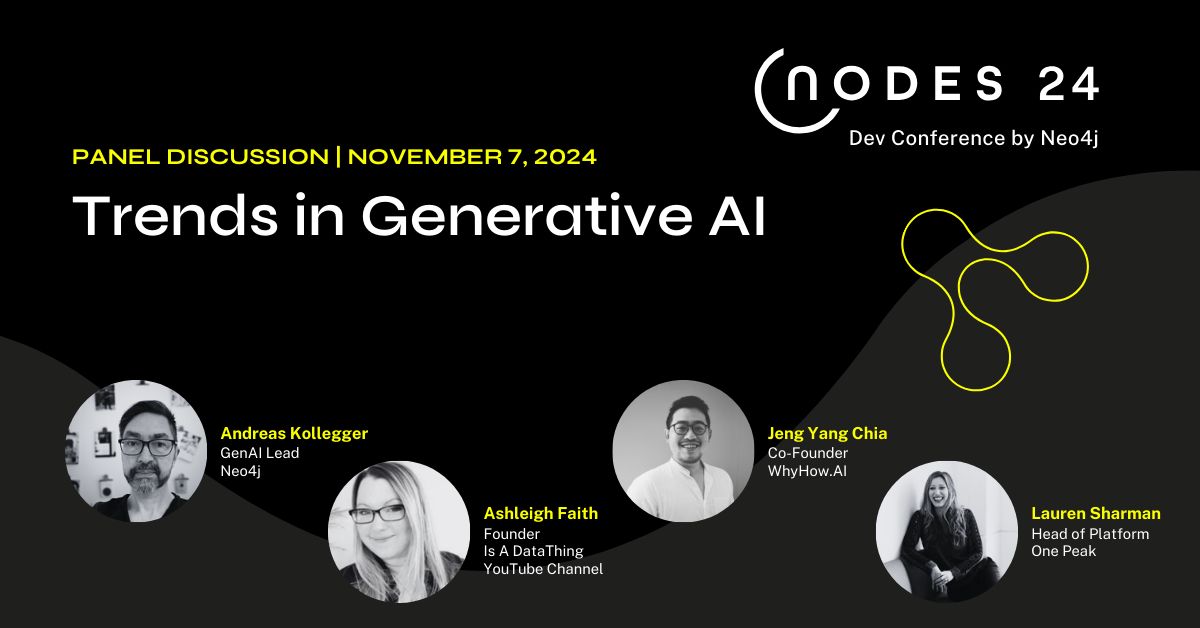 NODES 24
Dev Conference by Neo4j

PANEL DISCUSSION | NOVEMBER 7, 2024

Trends in Generative AI

Andreas Kollegger
GenAI Lead
Neo4j

Ashleigh Faith
Founder
Is A DataThing
YouTube Channel

Jeng Yang Chia
Co-Founder
WhyHow.AI

Lauren Sharman
Head of Platform
One Peak